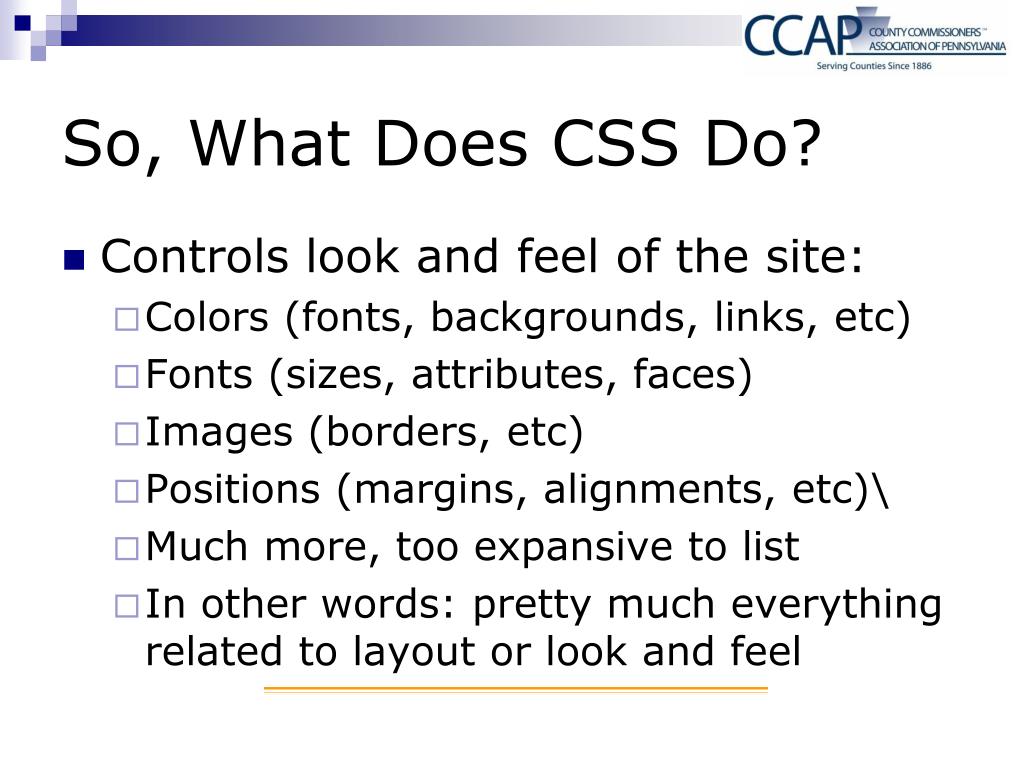 CCAP COUNTY COMMISSIONERS™ ASSOCIATION OF PENNSYLVANIA
Serving Counties Since 1886

So, What Does CSS Do?

Controls look and feel of the site:
Colors (fonts, backgrounds, links, etc)
Fonts (sizes, attributes, faces)
Images (borders, etc)
Positions (margins, alignments, etc)\
Much more, too expansive to list
In other words: pretty much everything related to layout or look and feel